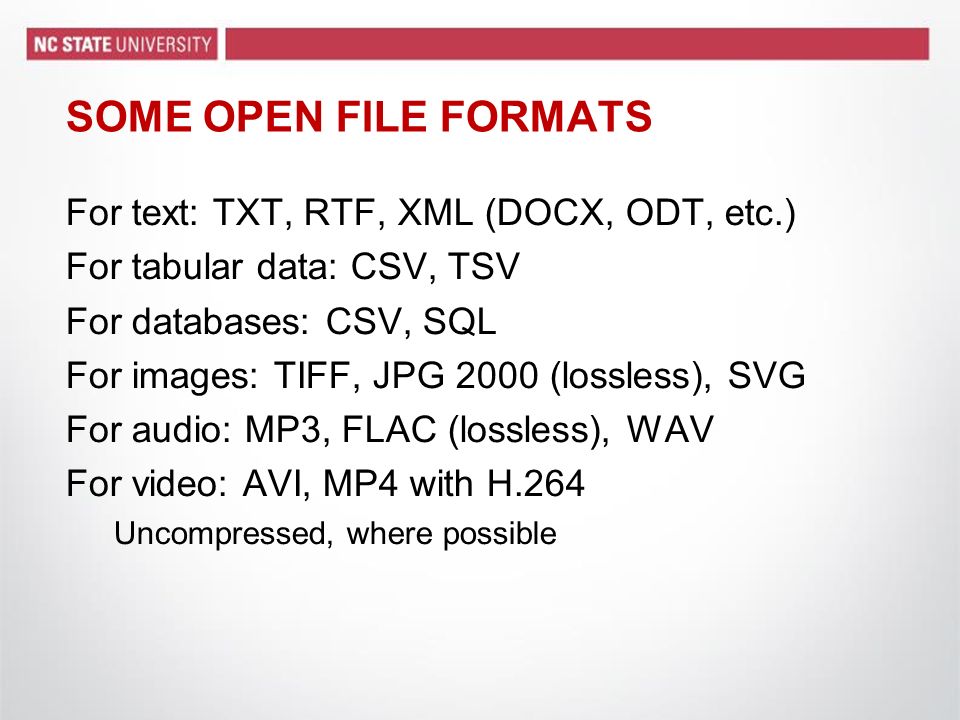 NC STATE UNIVERSITY

SOME OPEN FILE FORMATS

For text: TXT, RTF, XML (DOCX, ODT, etc.)
For tabular data: CSV, TSV
For databases: CSV, SQL
For images: TIFF, JPG 2000 (lossless), SVG
For audio: MP3, FLAC (lossless), WAV
For video: AVI, MP4 with H.264
Uncompressed, where possible